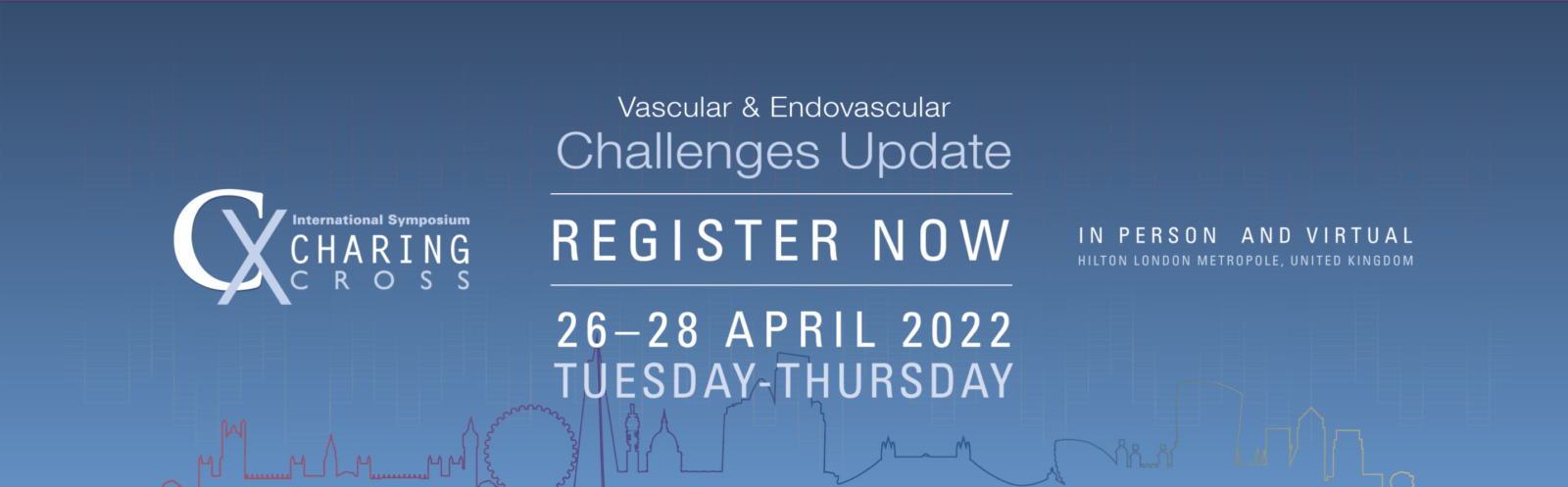 CX
International Symposium
CHARING
CROSS

Vascular & Endovascular
Challenges Update

REGISTER NOW

26–28 APRIL 2022
TUESDAY-THURSDAY

IN PERSON AND VIRTUAL
HILTON LONDON METROPOLE, UNITED KINGDOM